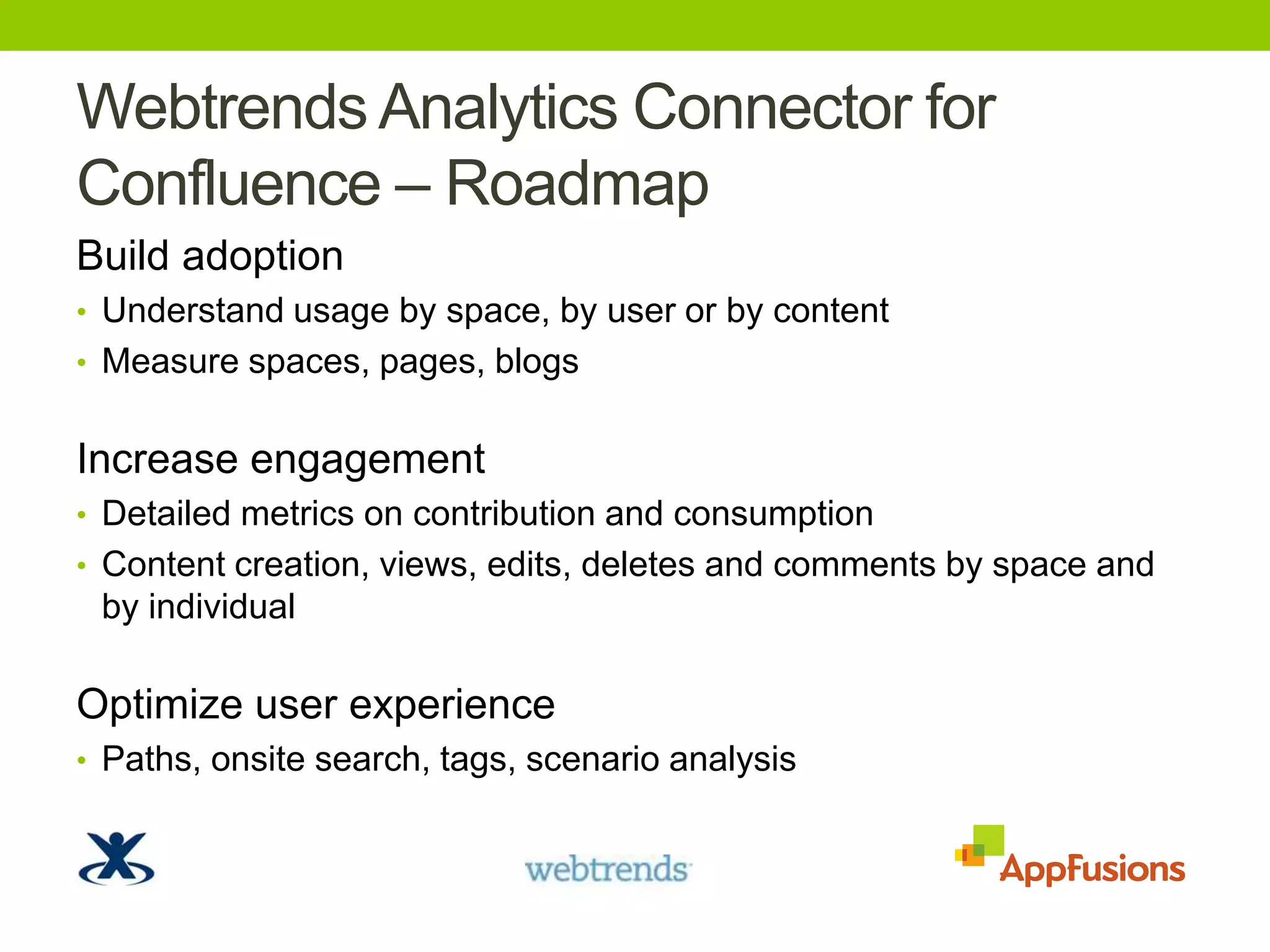 Webtrends Analytics Connector for Confluence – Roadmap

Build adoption

• Understand usage by space, by user or by content
• Measure spaces, pages, blogs

Increase engagement

• Detailed metrics on contribution and consumption
• Content creation, views, edits, deletes and comments by space and by individual

Optimize user experience

• Paths, onsite search, tags, scenario analysis

webtrends

AppFusions